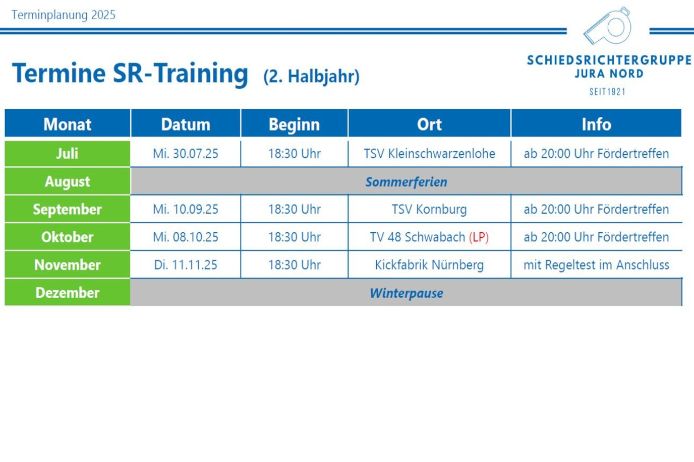 Terminplanung 2025

SCHIEDSRICHTERGRUPPE
JURA NORD
SEIT 1921

Termine SR-Training (2. Halbjahr)

| Monat | Datum | Beginn | Ort | Info |
|---|---|---|---|---|
| Juli | Mi. 30.07.25 | 18:30 Uhr | TSV Kleinschwarzenlohe | ab 20:00 Uhr Fördertreffen |
| August | Sommerferien | | | |
| September | Mi. 10.09.25 | 18:30 Uhr | TSV Kornburg | ab 20:00 Uhr Fördertreffen |
| Oktober | Mi. 08.10.25 | 18:30 Uhr | TV 48 Schwabach (LP) | ab 20:00 Uhr Fördertreffen |
| November | Di. 11.11.25 | 18:30 Uhr | Kickfabrik Nürnberg | mit Regeltest im Anschluss |
| Dezember | Winterpause | | | |